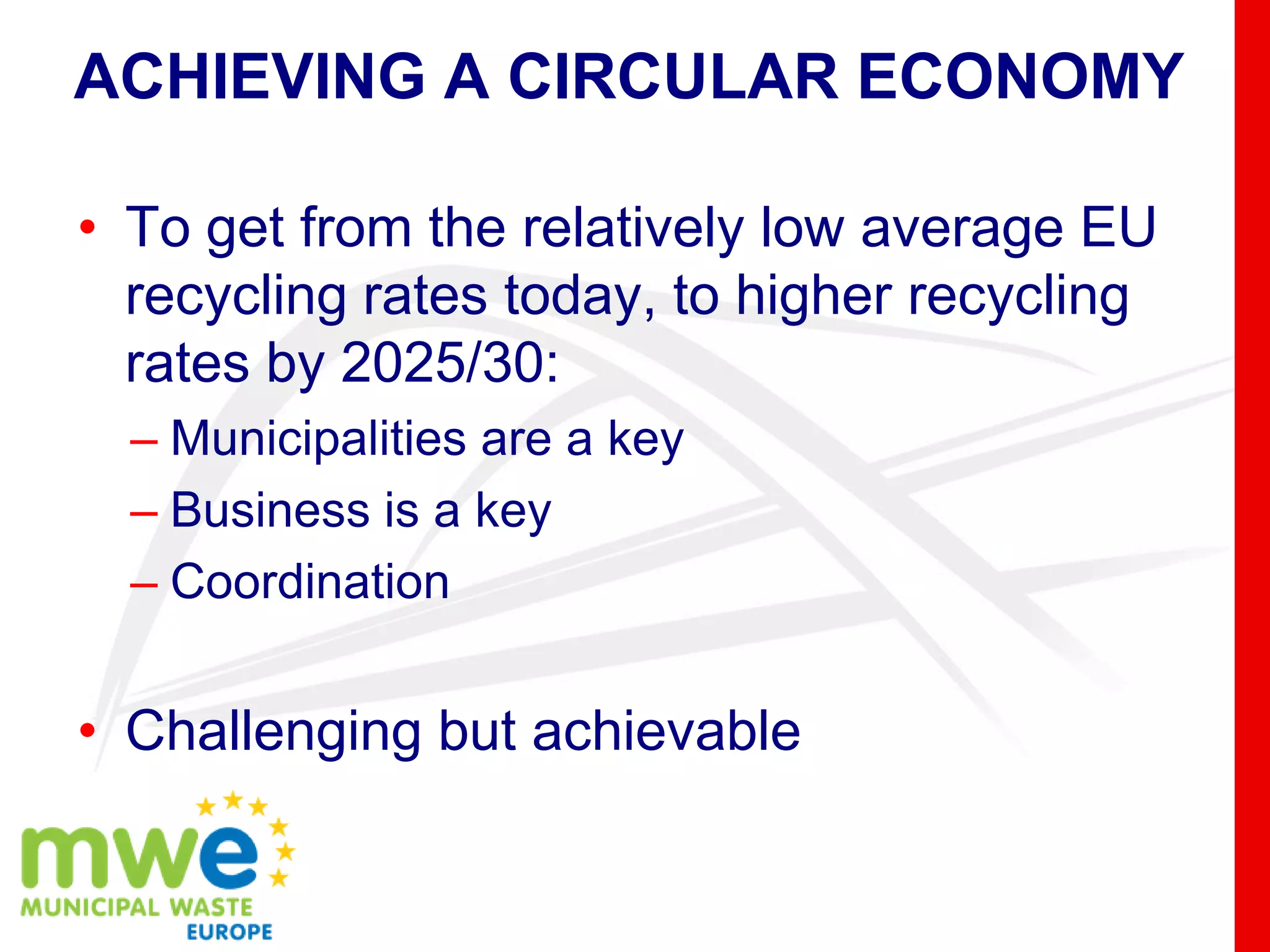 ACHIEVING A CIRCULAR ECONOMY

• To get from the relatively low average EU recycling rates today, to higher recycling rates by 2025/30:

– Municipalities are a key
– Business is a key
– Coordination

• Challenging but achievable

mwe
MUNICIPAL WASTE
EUROPE